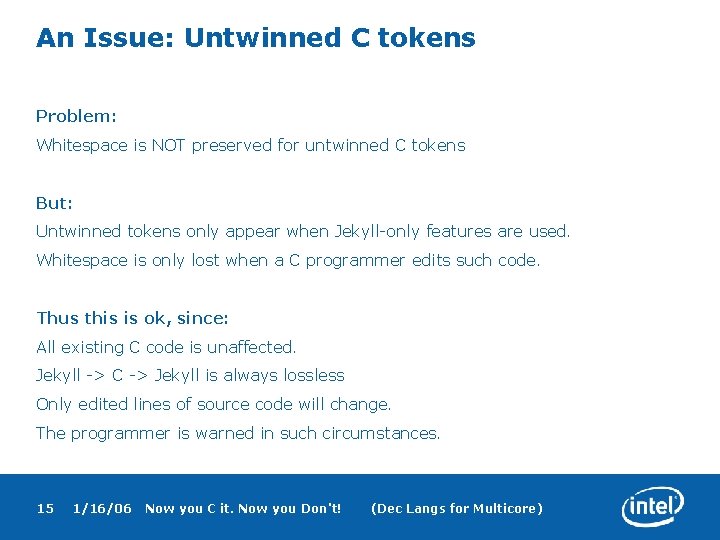 An Issue: Untwinned C tokens

Problem:

Whitespace is NOT preserved for untwinned C tokens

But:

Untwinned tokens only appear when Jekyll-only features are used.

Whitespace is only lost when a C programmer edits such code.

Thus this is ok, since:

All existing C code is unaffected.

Jekyll -> C -> Jekyll is always lossless

Only edited lines of source code will change.

The programmer is warned in such circumstances.

15 1/16/06 Now you C it. Now you Don't! (Dec Langs for Multicore)

intel